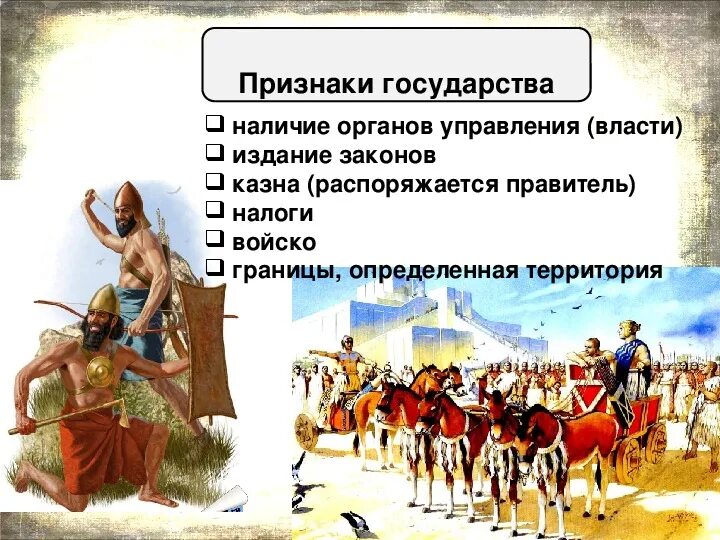 Признаки государства

❑ наличие органов управления (власти)
❑ издание законов
❑ казна (распоряжается правитель)
❑ налоги
❑ войско
❑ границы, определенная территория